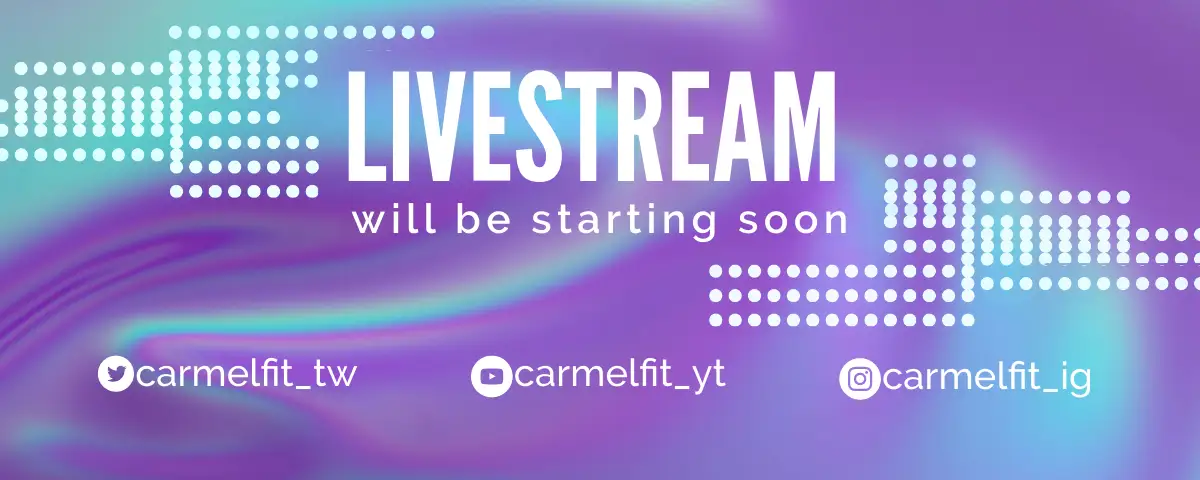 LIVESTREAM
will be starting soon

carmelfit_tw carmelfit_yt carmelfit_ig